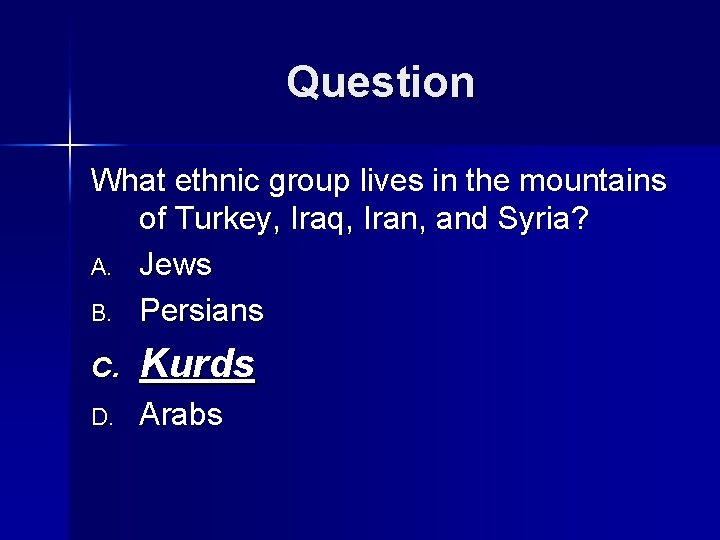 Question

What ethnic group lives in the mountains of Turkey, Iraq, Iran, and Syria?

A. Jews
B. Persians
C. Kurds
D. Arabs